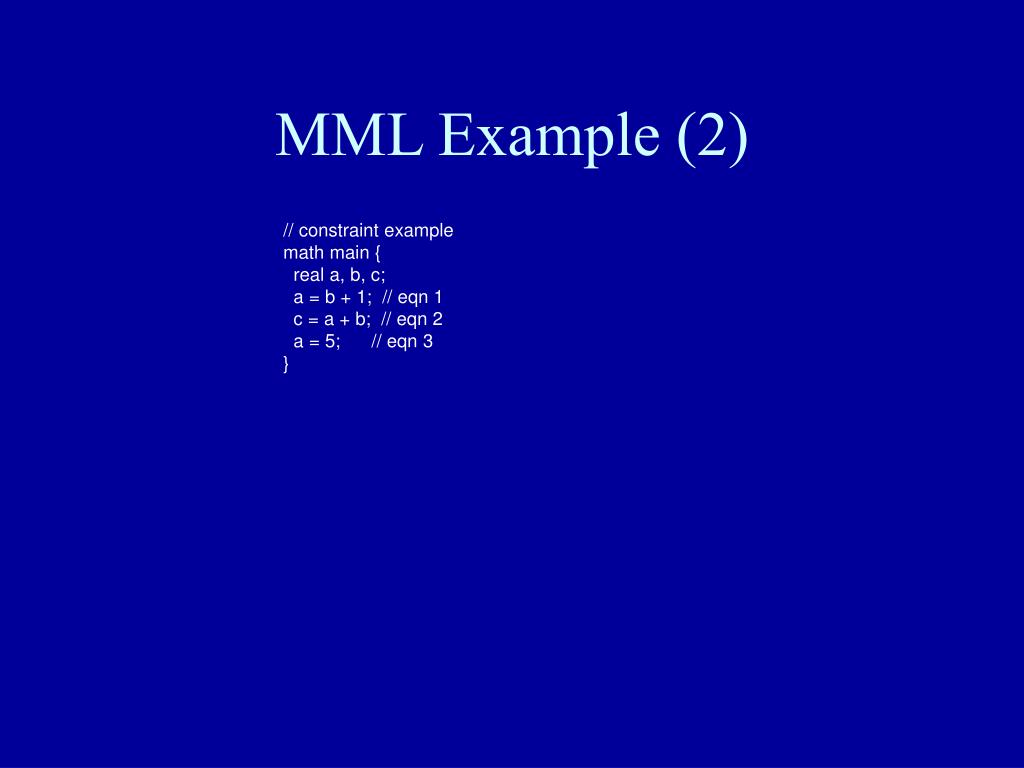 MML Example (2)

// constraint example
math main {
  real a, b, c;
  a = b + 1;  // eqn 1
  c = a + b;  // eqn 2
  a = 5;      // eqn 3
}